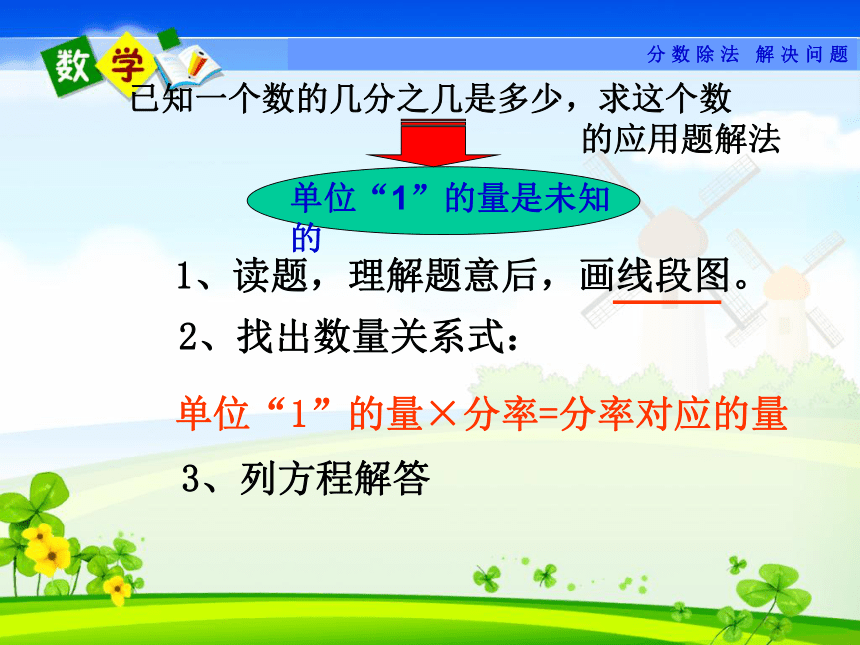 数学

分数除法 解决问题

已知一个数的几分之几是多少，求这个数的应用题解法

单位“1”的量是未知的

1、读题，理解题意后，画线段图。

2、找出数量关系式：

单位“1”的量×分率=分率对应的量

3、列方程解答